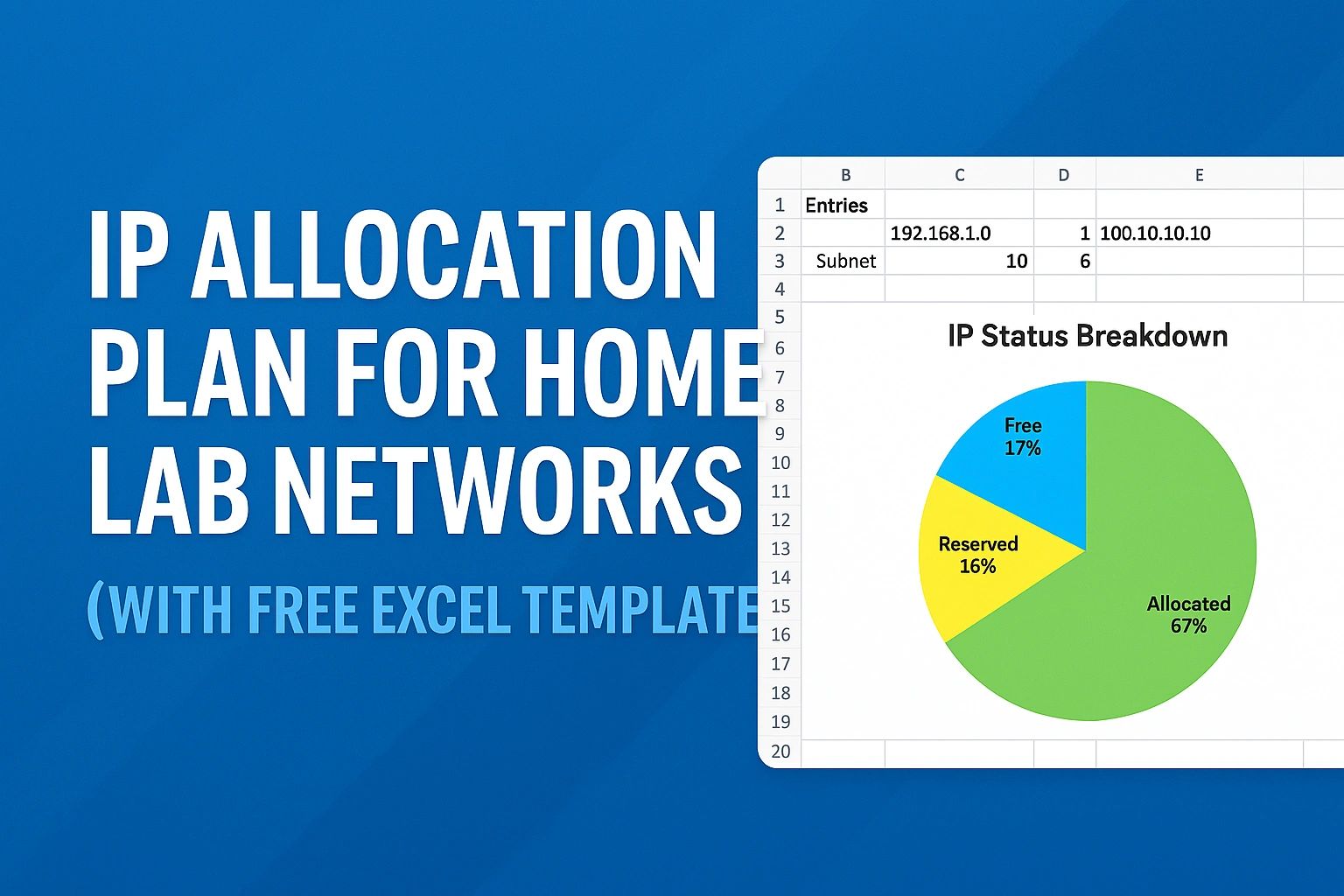 IP ALLOCATION PLAN FOR HOME LAB NETWORKS

(WITH FREE EXCEL TEMPLATE

| | B | C | D | E |
|---|---|---|---|---|
| 1 | Entries | | | |
| 2 | | 192.168.1.0 | 1 | 100.10.10.10 |
| 3 | Subnet | 10 | 6 | |
| 4 | | | | |

5
6
7
8
9
10
11
12
13
14
15
16
17
18
19
20

IP Status Breakdown

Free
17%

Reserved
16%

Allocated
67%